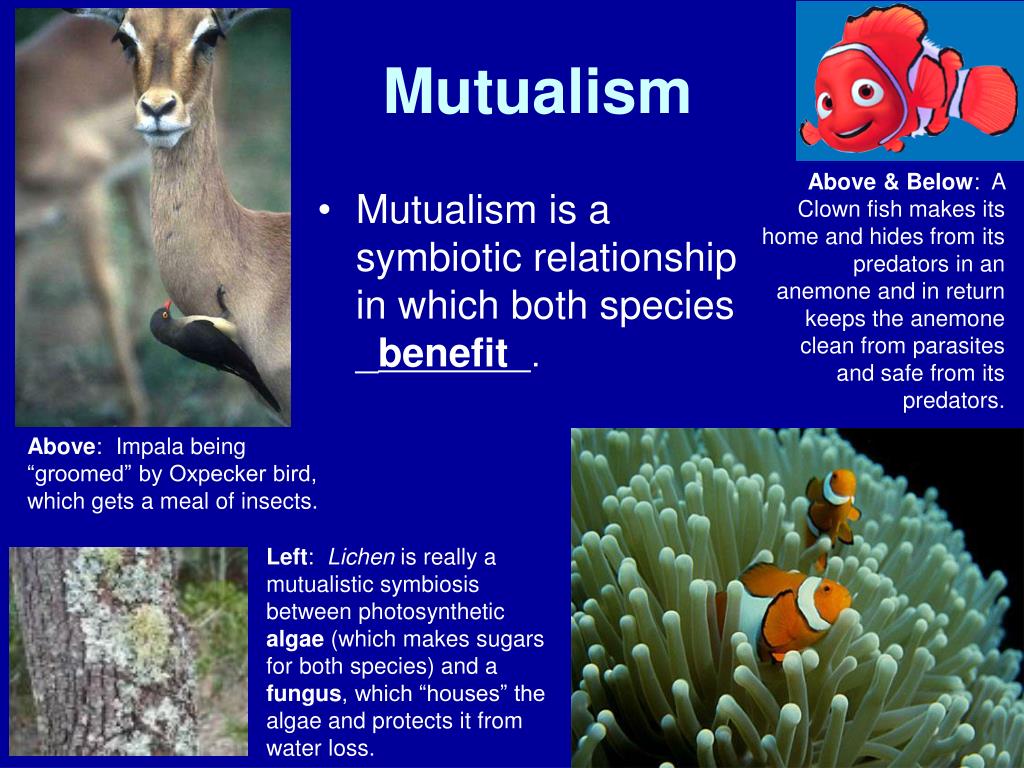 Mutualism

• Mutualism is a symbiotic relationship in which both species _benefit_.

Above & Below: A Clown fish makes its home and hides from its predators in an anemone and in return keeps the anemone clean from parasites and safe from its predators.

Above: Impala being “groomed” by Oxpecker bird, which gets a meal of insects.

Left: Lichen is really a mutualistic symbiosis between photosynthetic algae (which makes sugars for both species) and a fungus, which “houses” the algae and protects it from water loss.